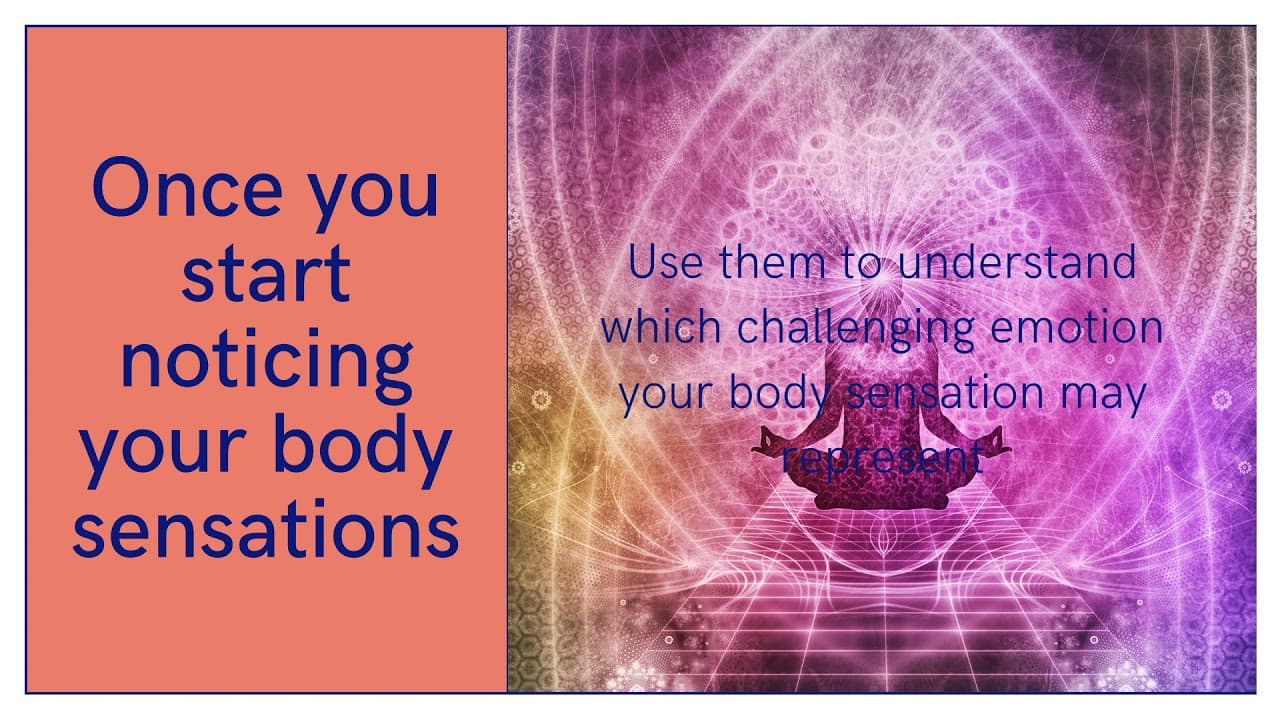 Once you start noticing your body sensations

Use them to understand which challenging emotion your body sensation may represent